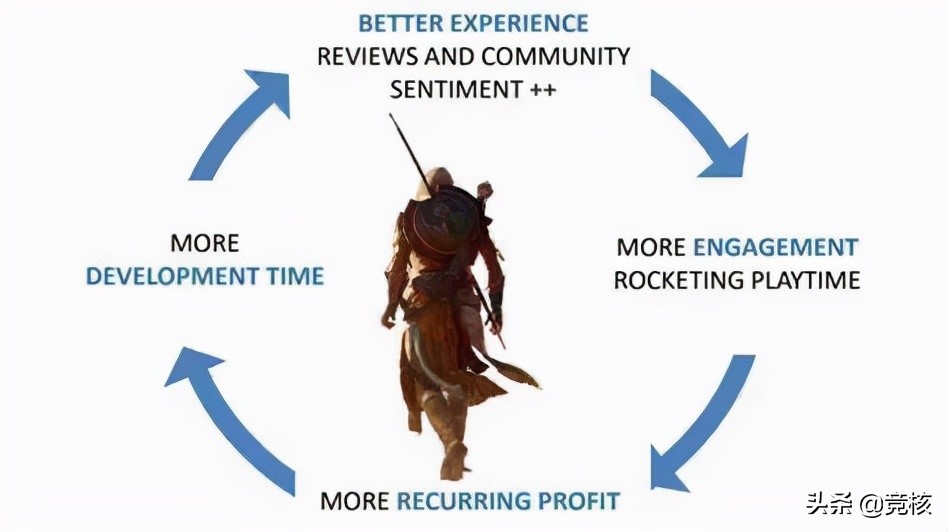 BETTER EXPERIENCE
REVIEWS AND COMMUNITY SENTIMENT ++

MORE ENGAGEMENT
ROCKETING PLAYTIME

MORE RECURRING PROFIT

MORE
DEVELOPMENT TIME

头条 @竞核